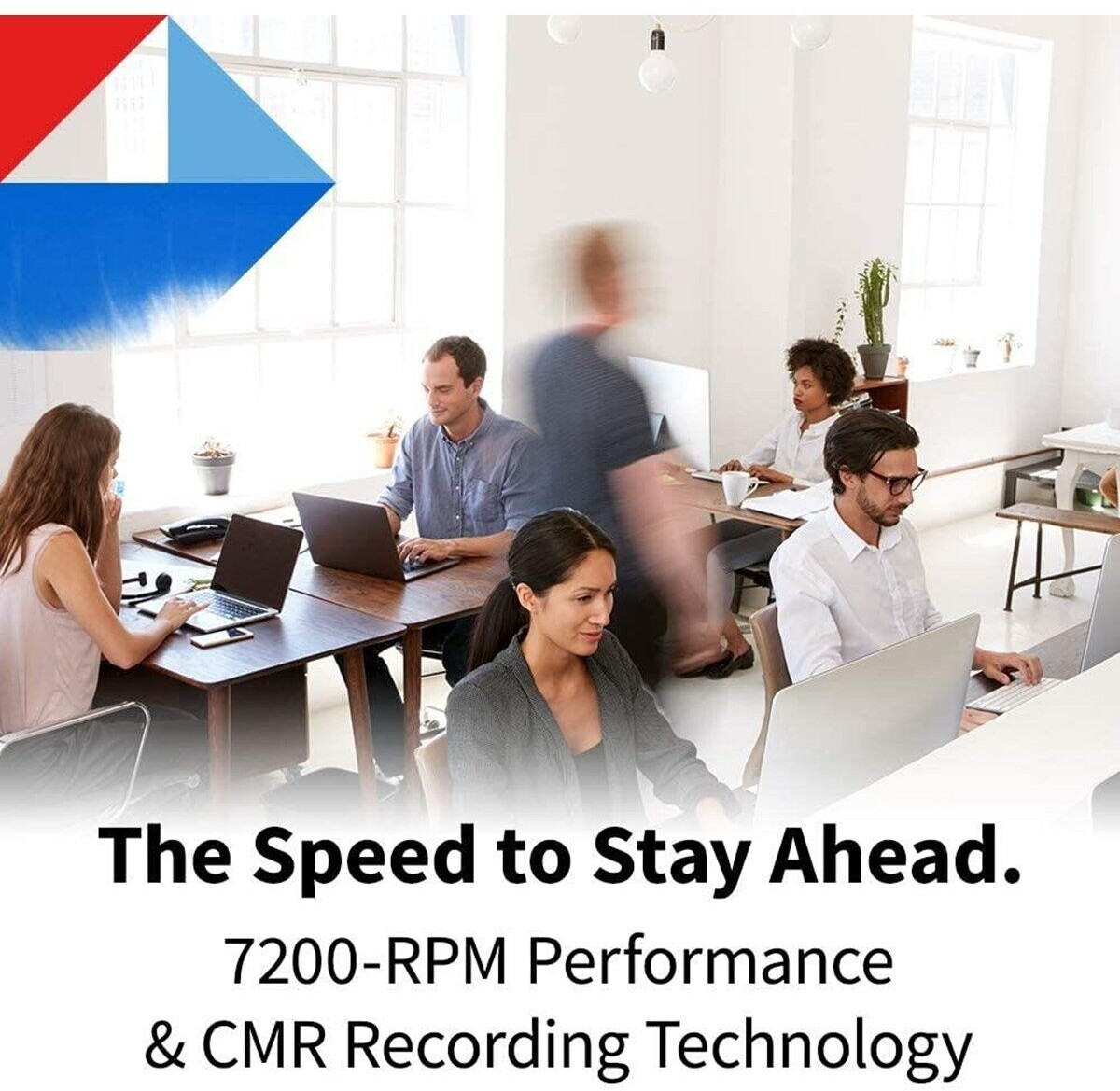 The Speed to Stay Ahead.

7200-RPM Performance
& CMR Recording Technology